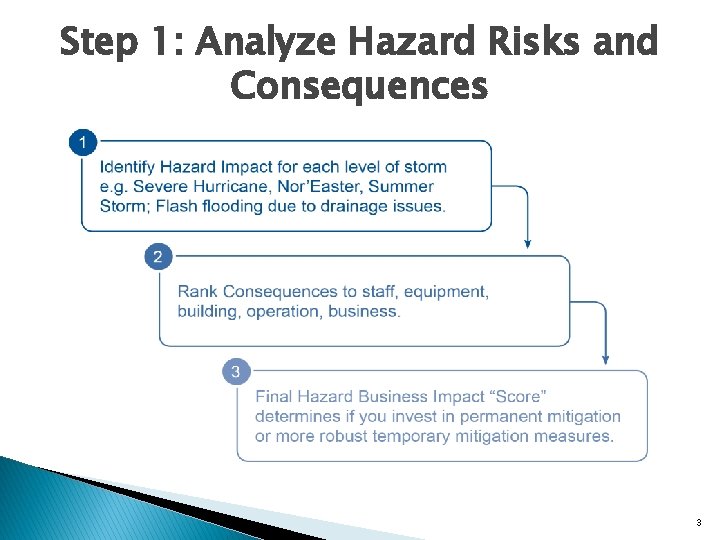 Step 1: Analyze Hazard Risks and Consequences

1

Identify Hazard Impact for each level of storm e.g. Severe Hurricane, Nor'Easter, Summer Storm; Flash flooding due to drainage issues.

2

Rank Consequences to staff, equipment, building, operation, business.

3

Final Hazard Business Impact "Score" determines if you invest in permanent mitigation or more robust temporary mitigation measures.

3